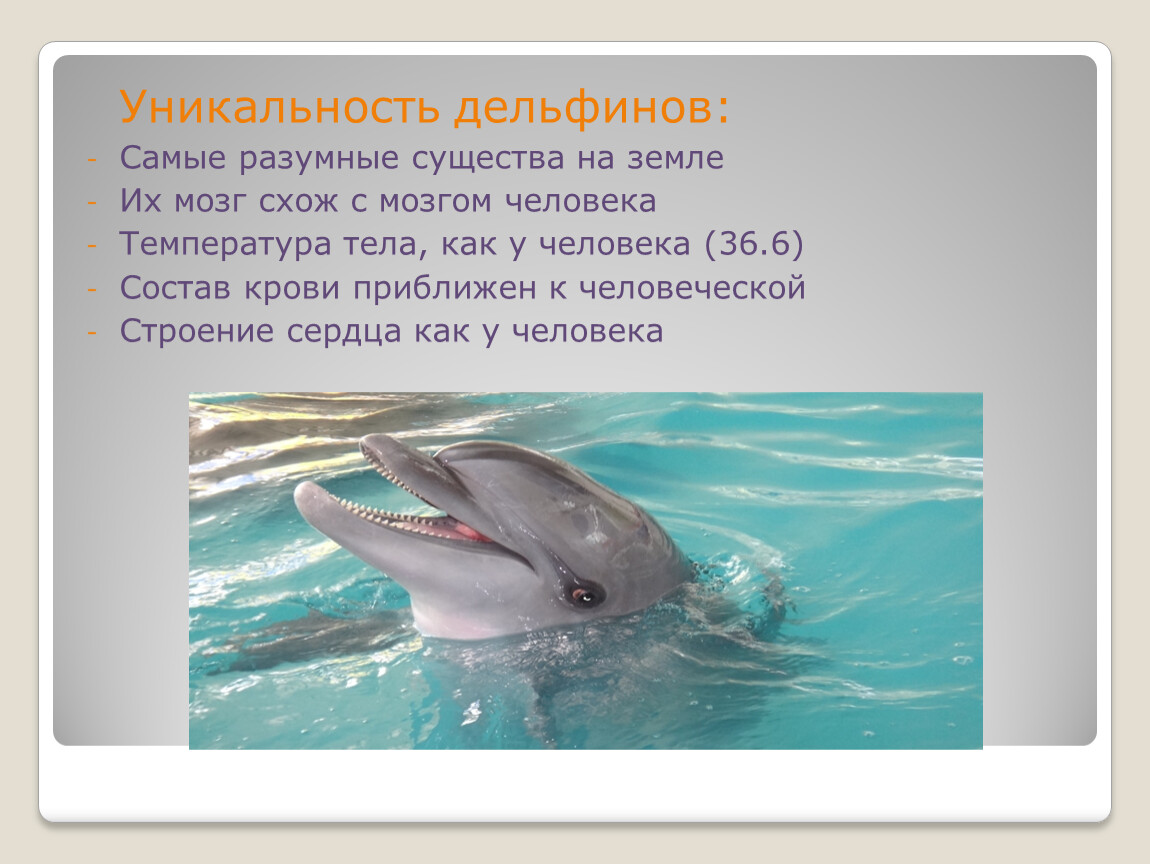 Уникальность дельфинов:

- Самые разумные существа на земле
- Их мозг схож с мозгом человека
- Температура тела, как у человека (36.6)
- Состав крови приближен к человеческой
- Строение сердца как у человека